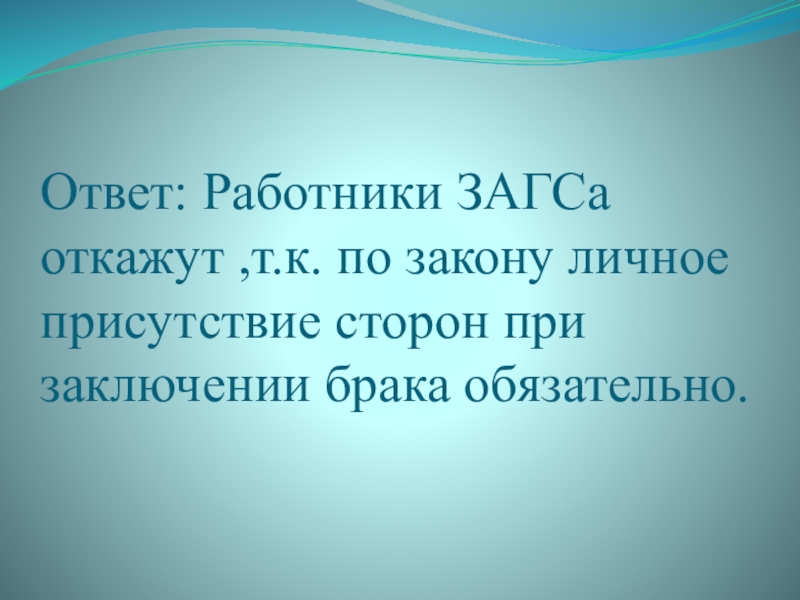 Ответ: Работники ЗАГСа откажут ,т.к. по закону личное присутствие сторон при заключении брака обязательно.